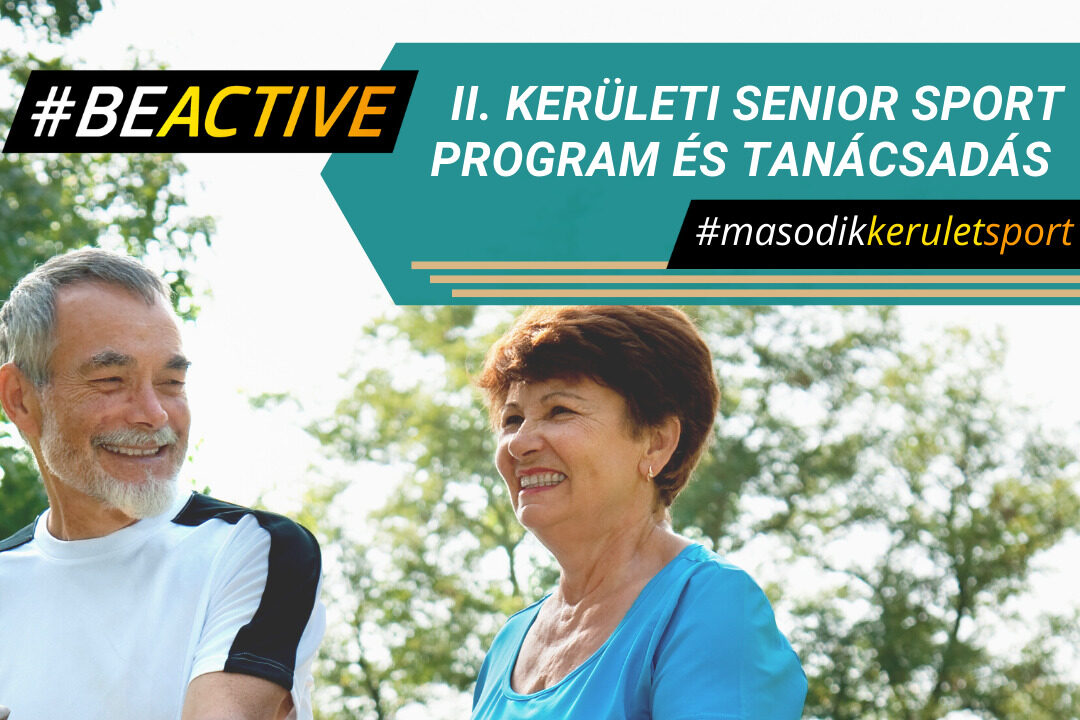 #BEACTIVE

II. KERÜLETI SENIOR SPORT PROGRAM ÉS TANÁCSADÁS

#masodikkeruletsport